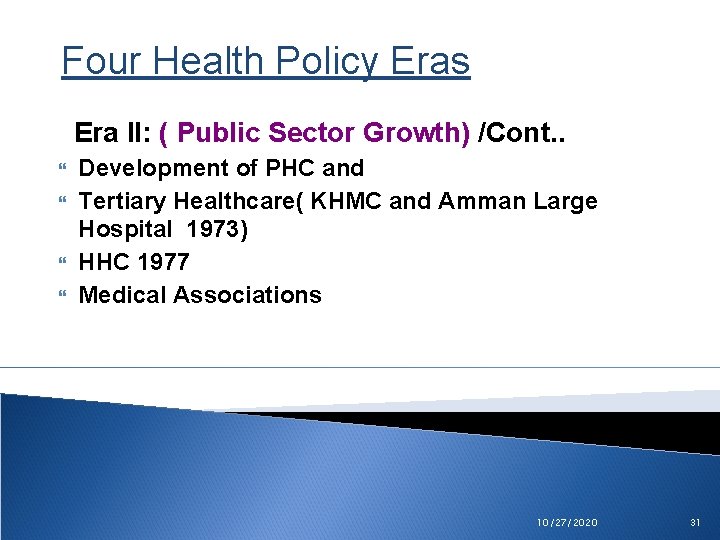 Four Health Policy Eras

Era II: ( Public Sector Growth) /Cont..

Development of PHC and

Tertiary Healthcare( KHMC and Amman Large Hospital 1973)

HHC 1977

Medical Associations

10/27/2020

31